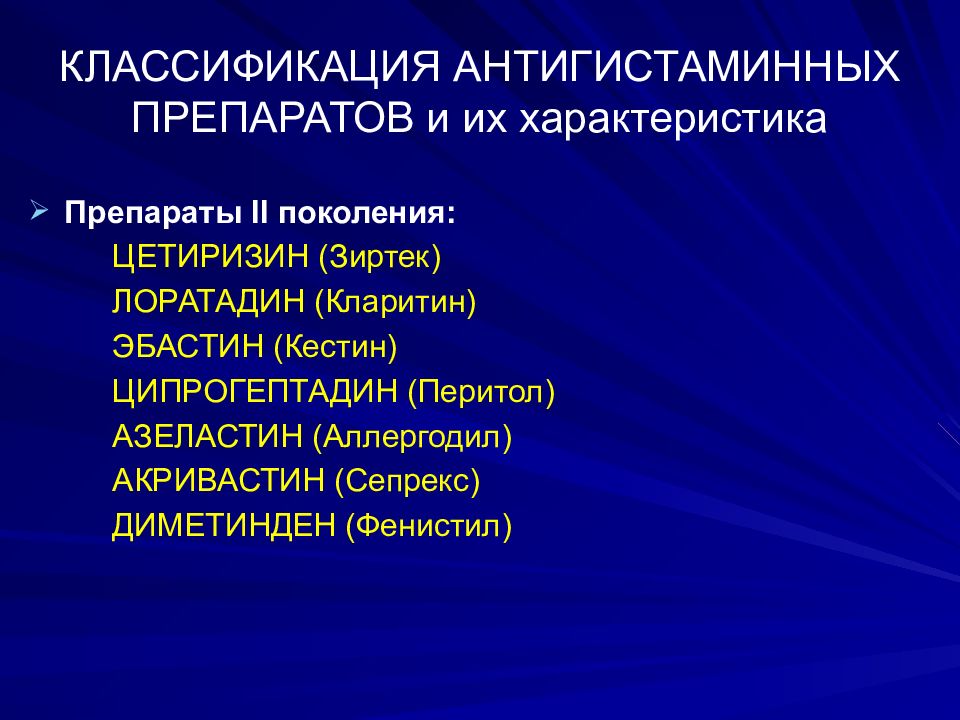 КЛАССИФИКАЦИЯ АНТИГИСТАМИННЫХ ПРЕПАРАТОВ и их характеристика

Препараты II поколения:
ЦЕТИРИЗИН (Зиртек)
ЛОРАТАДИН (Кларитин)
ЭБАСТИН (Кестин)
ЦИПРОГЕПТАДИН (Перитол)
АЗЕЛАСТИН (Аллергодил)
АКРИВАСТИН (Сепрекс)
ДИМЕТИНДЕН (Фенистил)